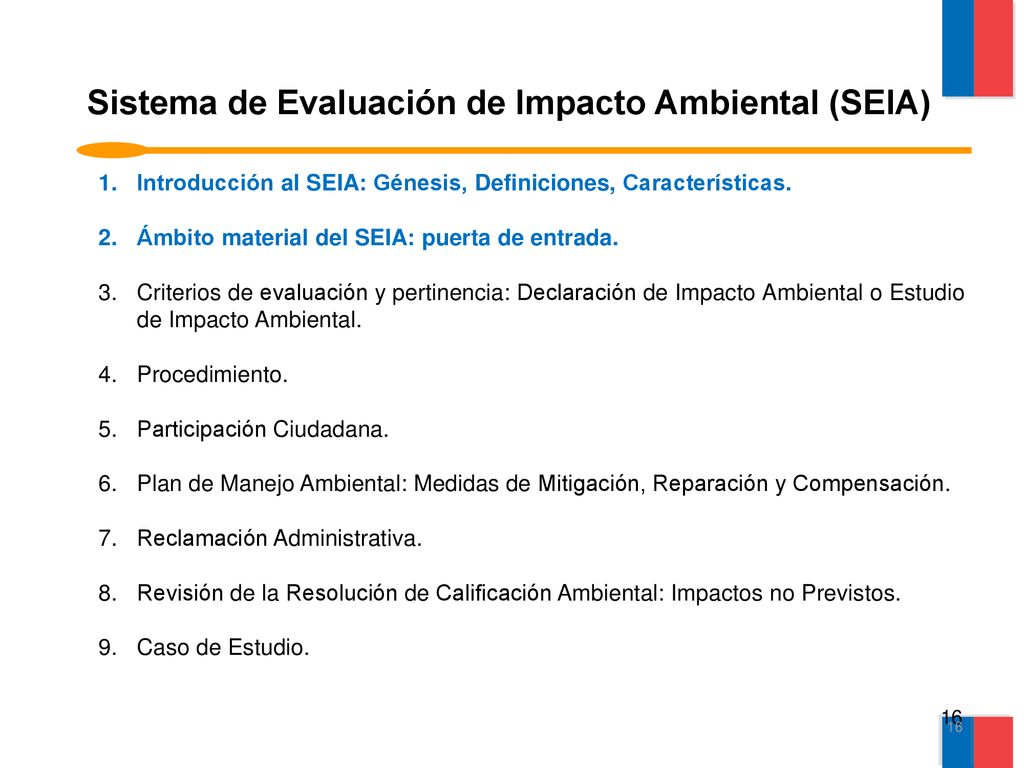 Sistema de Evaluación de Impacto Ambiental (SEIA)

1. Introducción al SEIA: Génesis, Definiciones, Características.

2. Ámbito material del SEIA: puerta de entrada.

3. Criterios de evaluación y pertinencia: Declaración de Impacto Ambiental o Estudio de Impacto Ambiental.

4. Procedimiento.

5. Participación Ciudadana.

6. Plan de Manejo Ambiental: Medidas de Mitigación, Reparación y Compensación.

7. Reclamación Administrativa.

8. Revisión de la Resolución de Calificación Ambiental: Impactos no Previstos.

9. Caso de Estudio.

16

16